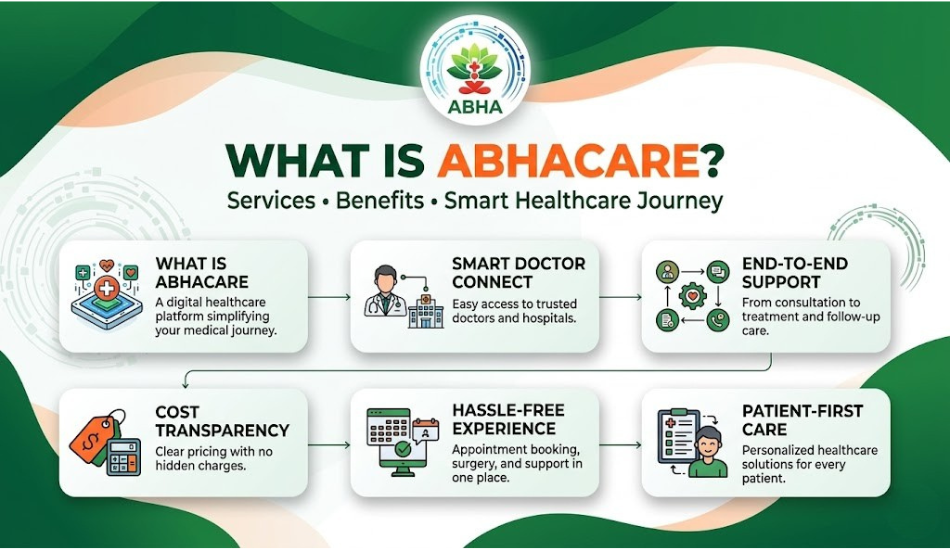 ABHA

WHAT IS ABHACARE?

Services • Benefits • Smart Healthcare Journey

WHAT IS ABHACARE
A digital healthcare platform simplifying your medical journey.

SMART DOCTOR CONNECT
Easy access to trusted doctors and hospitals.

END-TO-END SUPPORT
From consultation to treatment and follow-up care.

COST TRANSPARENCY
Clear pricing with no hidden charges.

HASSLE-FREE EXPERIENCE
Appointment booking, surgery, and support in one place.

PATIENT-FIRST CARE
Personalized healthcare solutions for every patient.